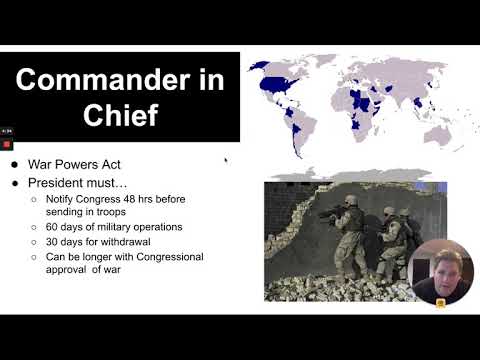 Commander in Chief

● War Powers Act
● President must…
○ Notify Congress 48 hrs before sending in troops
○ 60 days of military operations
○ 30 days for withdrawal
○ Can be longer with Congressional approval of war